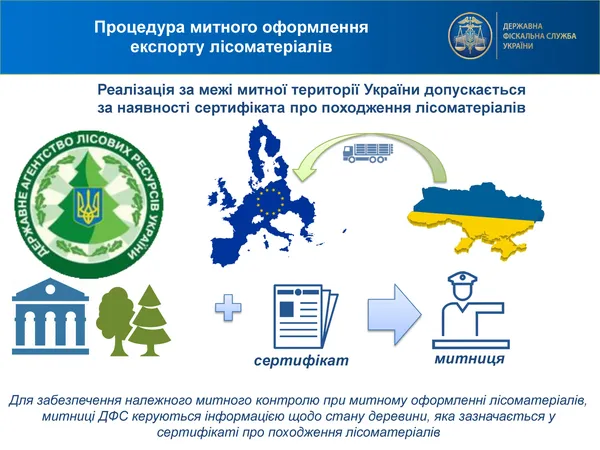 Процедура митного оформлення експорту лісоматеріалів

ДЕРЖАВНА ФІСКАЛЬНА СЛУЖБА УКРАЇНИ

Реалізація за межі митної території України допускається за наявності сертифіката про походження лісоматеріалів

ДЕРЖАВНЕ АГЕНТСТВО ЛІСОВИХ РЕСУРСІВ УКРАЇНИ

сертифікат

митниця

Для забезпечення належного митного контролю при митному оформленні лісоматеріалів, митниці ДФС керуються інформацією щодо стану деревини, яка зазначається у сертифікаті про походження лісоматеріалів